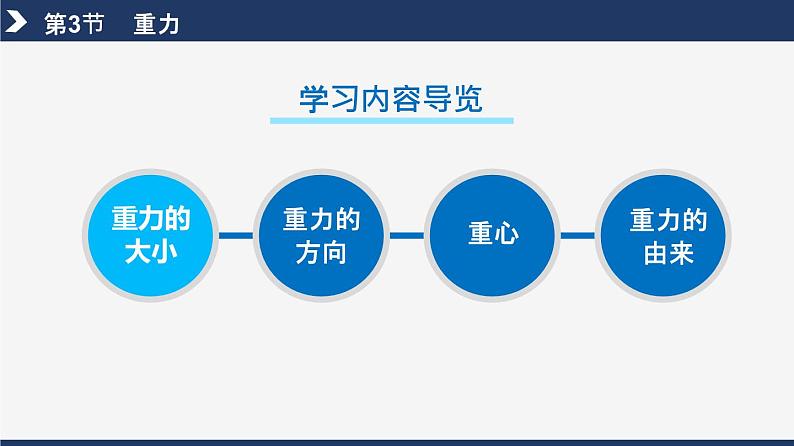 第3节 重力

学习内容导览

重力的大小

重力的方向

重心

重力的由来